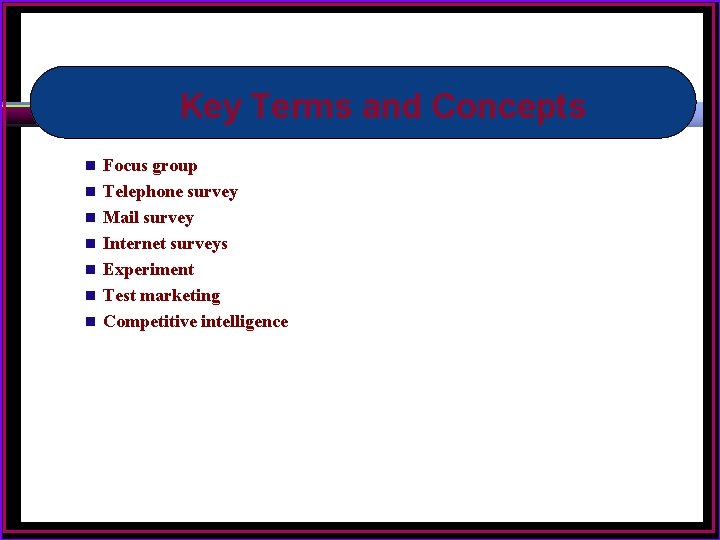 Key Terms and Concepts

Focus group
Telephone survey
Mail survey
Internet surveys
Experiment
Test marketing
Competitive intelligence